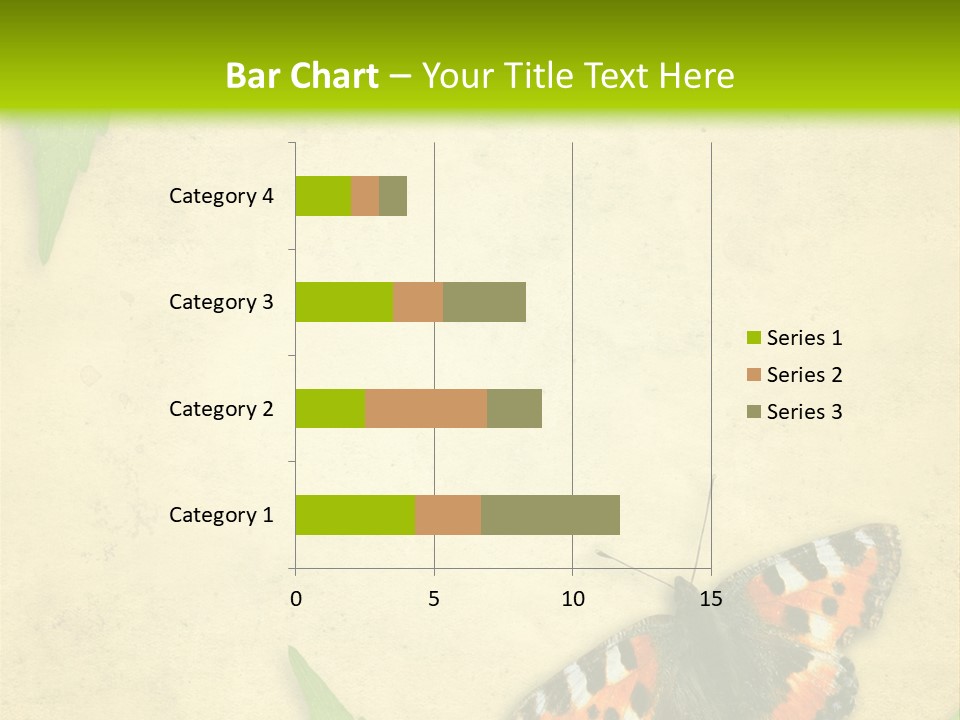 Bar Chart – Your Title Text Here

Category 4
Category 3
Category 2
Category 1

0
5
10
15

Series 1
Series 2
Series 3